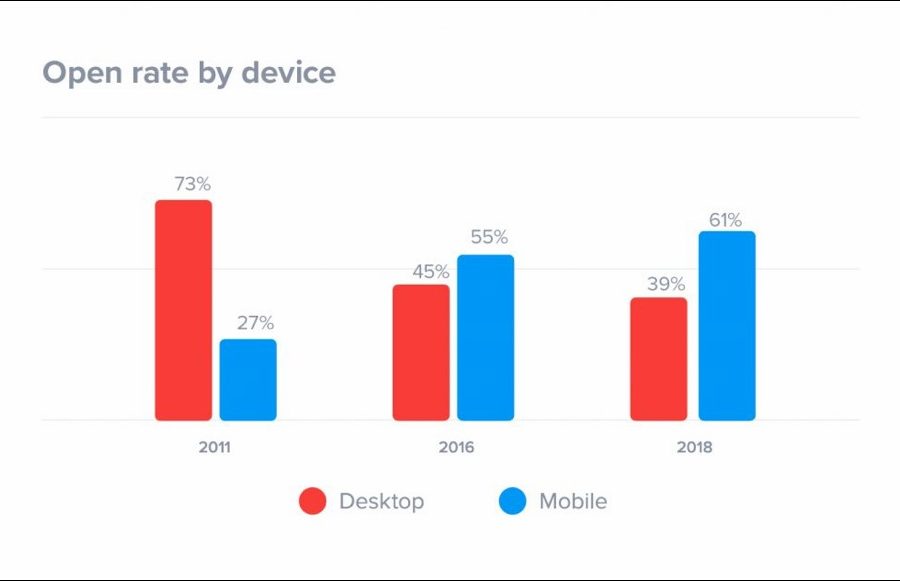 Open rate by device

73%
27%
45%
55%
39%
61%

2011
2016
2018

Desktop
Mobile